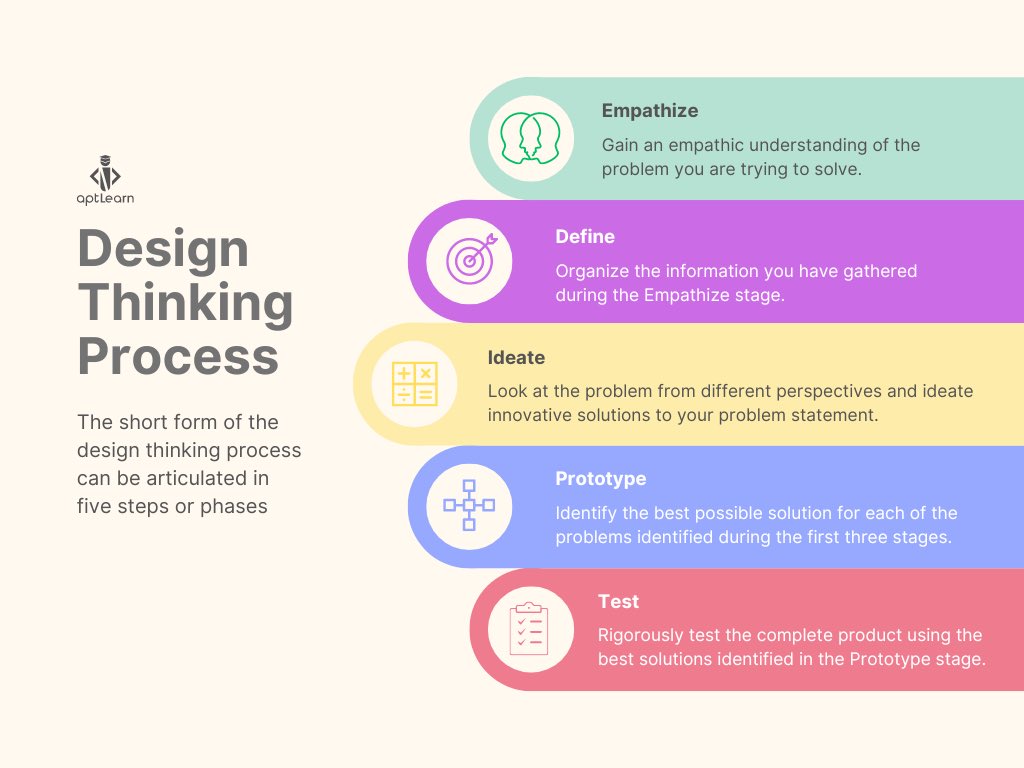 aptLearn

Design Thinking Process

The short form of the design thinking process can be articulated in five steps or phases

Empathize

Gain an empathic understanding of the problem you are trying to solve.

Define

Organize the information you have gathered during the Empathize stage.

Ideate

Look at the problem from different perspectives and ideate innovative solutions to your problem statement.

Prototype

Identify the best possible solution for each of the problems identified during the first three stages.

Test

Rigorously test the complete product using the best solutions identified in the Prototype stage.